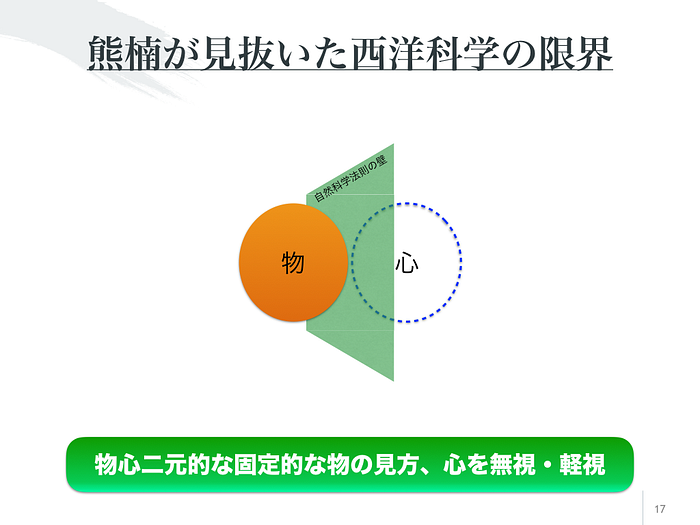 熊楠が見抜いた西洋科学の限界

自然科学法則の壁

物

心

物心二元的な固定的な物の見方、心を無視・軽視

17